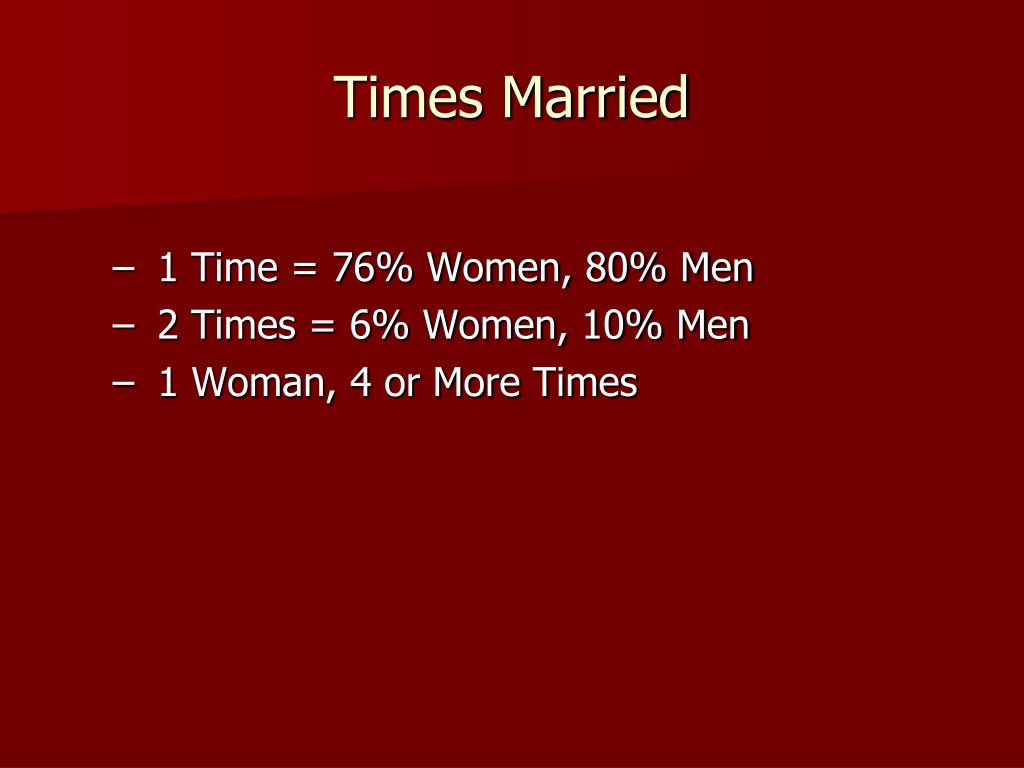 Times Married

– 1 Time = 76% Women, 80% Men
– 2 Times = 6% Women, 10% Men
– 1 Woman, 4 or More Times